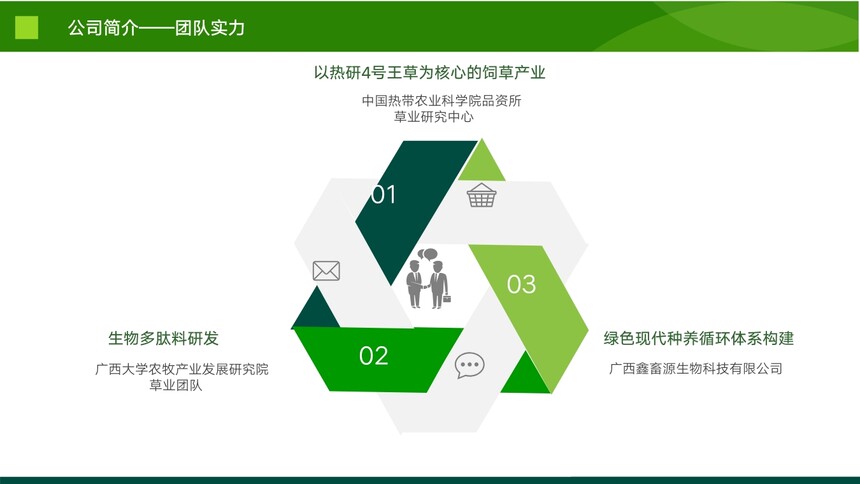 公司简介——团队实力

以热研4号王草为核心的饲草产业

中国热带农业科学院品资所
草业研究中心

01

03

02

生物多肽料研发

广西大学农牧产业发展研究院
草业团队

绿色现代种养循环体系构建

广西鑫畜源生物科技有限公司